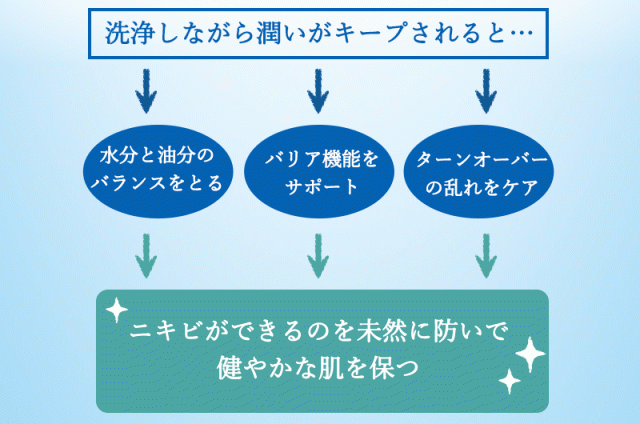 洗浄しながら潤いがキープされると…

水分と油分のバランスをとる

バリア機能をサポート

ターンオーバーの乱れをケア

ニキビができるのを未然に防いで健やかな肌を保つ